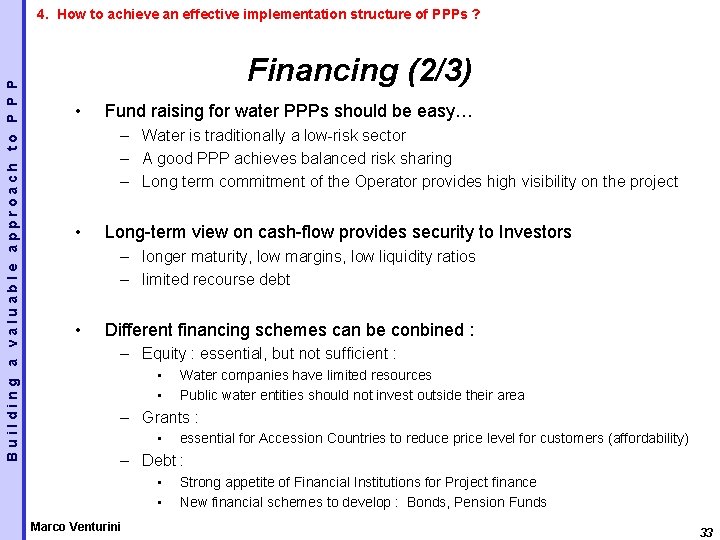 Building a valuable approach to PPP

4. How to achieve an effective implementation structure of PPPs ?

Financing (2/3)

• Fund raising for water PPPs should be easy…
– Water is traditionally a low-risk sector
– A good PPP achieves balanced risk sharing
– Long term commitment of the Operator provides high visibility on the project

• Long-term view on cash-flow provides security to Investors
– longer maturity, low margins, low liquidity ratios
– limited recourse debt

• Different financing schemes can be conbined :
– Equity : essential, but not sufficient :
▪ Water companies have limited resources
▪ Public water entities should not invest outside their area
– Grants :
▪ essential for Accession Countries to reduce price level for customers (affordability)
– Debt :
▪ Strong appetite of Financial Institutions for Project finance
▪ New financial schemes to develop : Bonds, Pension Funds

Marco Venturini

33